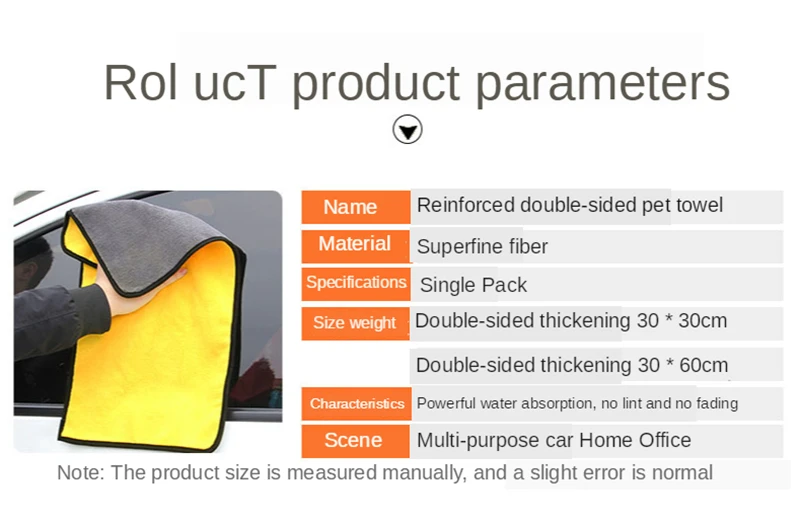 Rol ucT product parameters

| Name | Reinforced double-sided pet towel |
|---|---|
| Material | Superfine fiber |
| Specifications | Single Pack |
| Size weight | Double-sided thickening 30 * 30cm |
| | Double-sided thickening 30 * 60cm |
| Characteristics | Powerful water absorption, no lint and no fading |
| Scene | Multi-purpose car Home Office |

Note: The product size is measured manually, and a slight error is normal